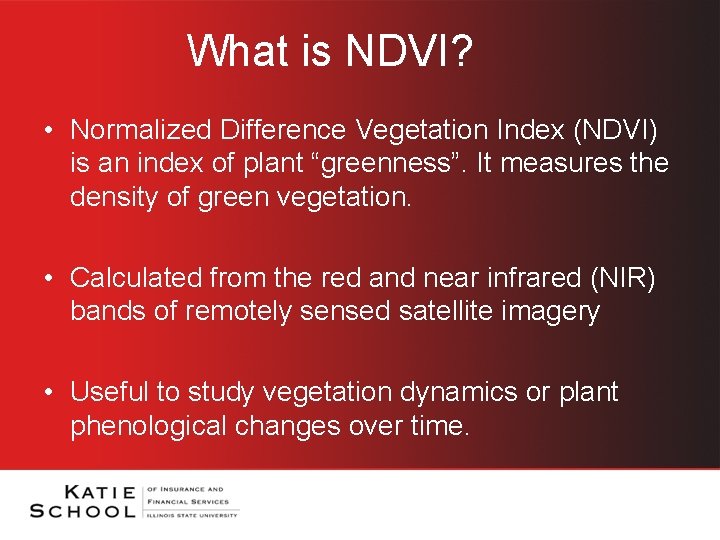 What is NDVI?

• Normalized Difference Vegetation Index (NDVI) is an index of plant “greenness”. It measures the density of green vegetation.

• Calculated from the red and near infrared (NIR) bands of remotely sensed satellite imagery

• Useful to study vegetation dynamics or plant phenological changes over time.

KATIE SCHOOL OF INSURANCE AND FINANCIAL SERVICES ILLINOIS STATE UNIVERSITY